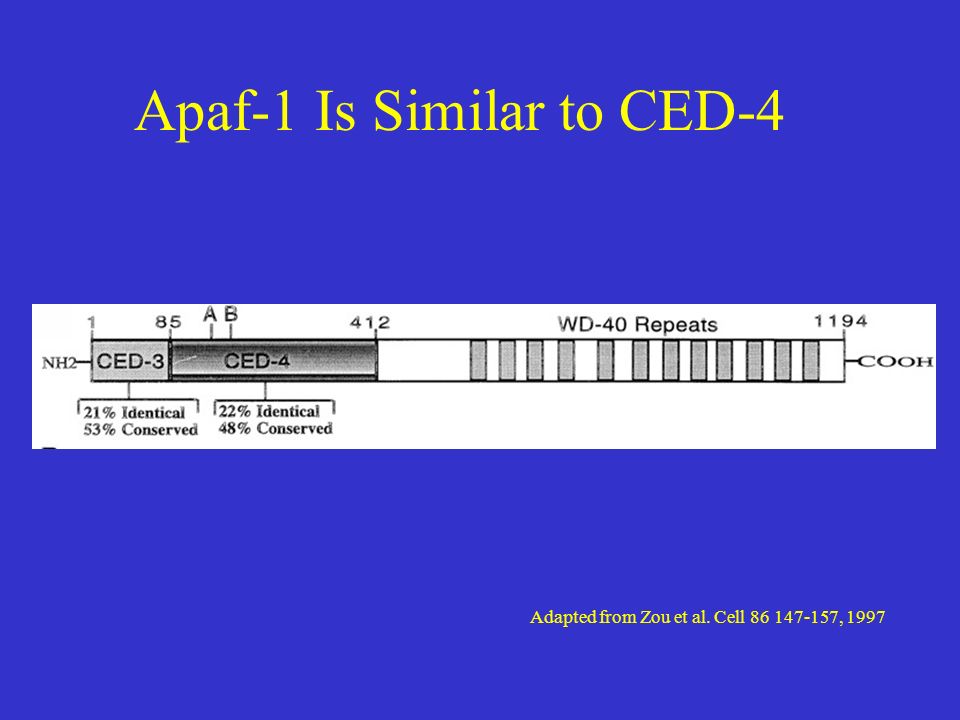 Apaf-1 Is Similar to CED-4

1 85 A B 412 WD-40 Repeats 1194

NH2 CED-3 CED-4 COOH

21% Identical
53% Conserved

22% Identical
48% Conserved

Adapted from Zou et al. Cell 86 147-157, 1997